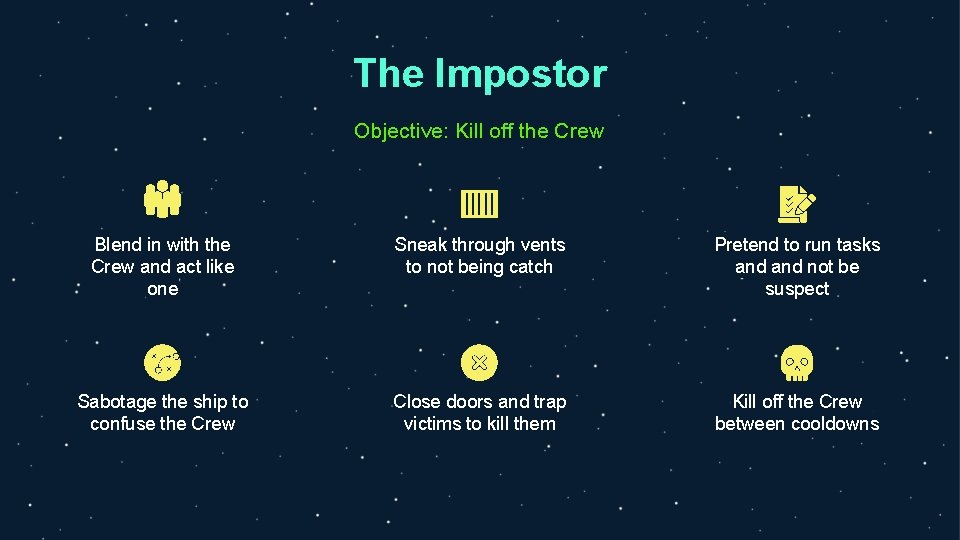 The Impostor

Objective: Kill off the Crew

Blend in with the Crew and act like one

Sneak through vents to not being catch

Pretend to run tasks and and not be suspect

Sabotage the ship to confuse the Crew

Close doors and trap victims to kill them

Kill off the Crew between cooldowns